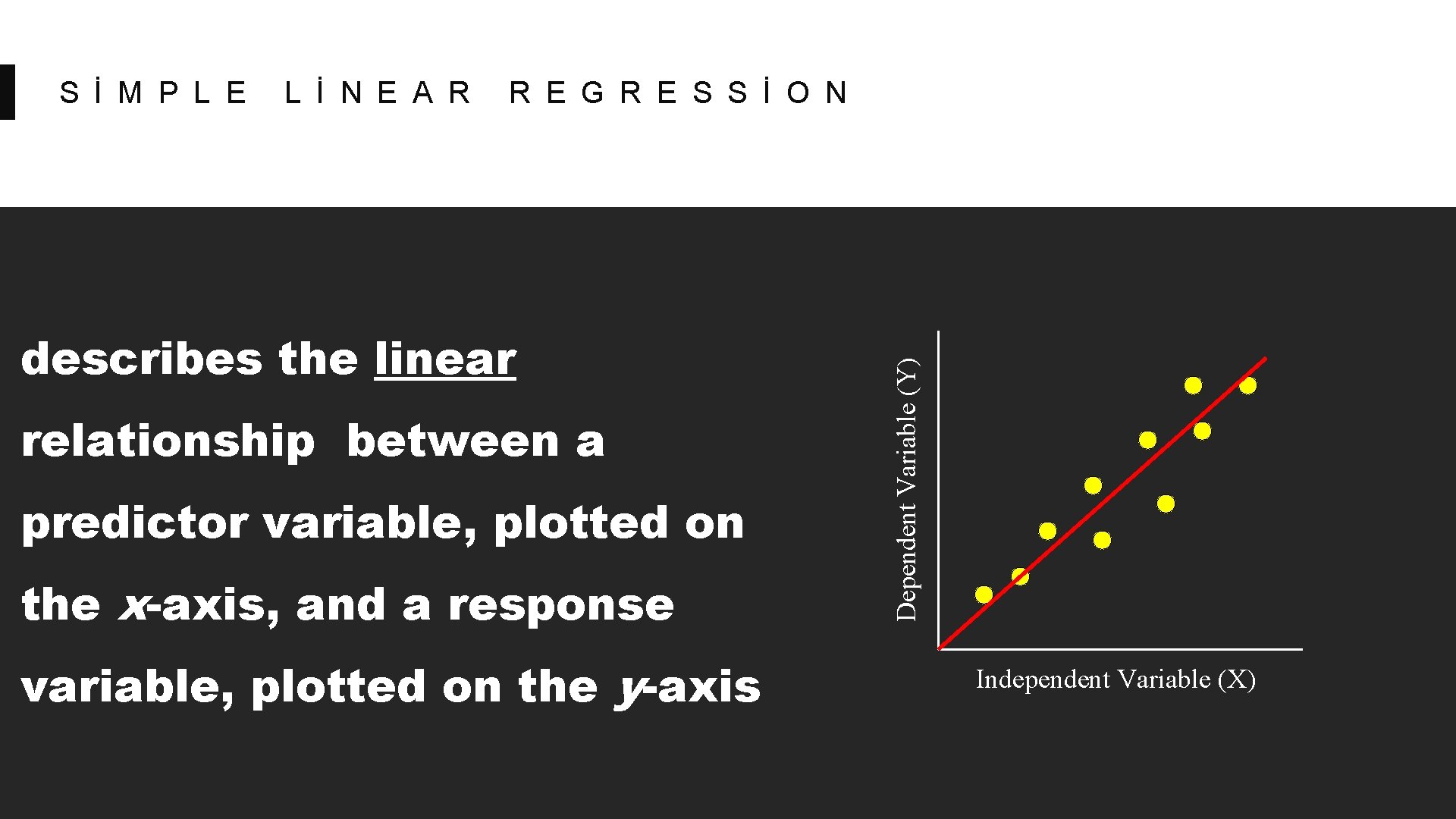 SİMPLE LİNEAR REGRESSİON

describes the linear relationship between a predictor variable, plotted on the x-axis, and a response variable, plotted on the y-axis

Dependent Variable (Y)

Independent Variable (X)